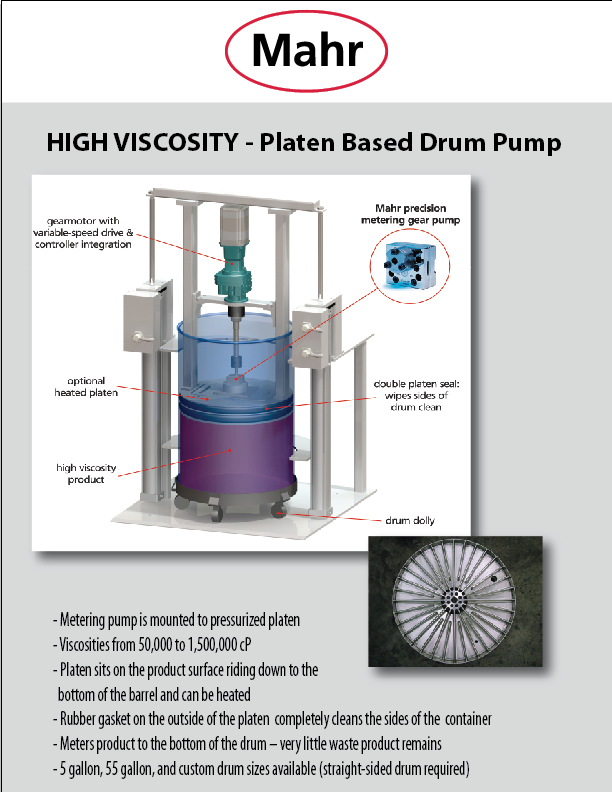 Mahr

HIGH VISCOSITY - Platen Based Drum Pump

gearmotor with variable-speed drive & controller integration

Mahr precision metering gear pump

optional heated platen

double platen seal: wipes sides of drum clean

high viscosity product

drum dolly

- Metering pump is mounted to pressurized platen
- Viscosities from 50,000 to 1,500,000 cP
- Platen sits on the product surface riding down to the bottom of the barrel and can be heated
- Rubber gasket on the outside of the platen completely cleans the sides of the container
- Meters product to the bottom of the drum – very little waste product remains
- 5 gallon, 55 gallon, and custom drum sizes available (straight-sided drum required)